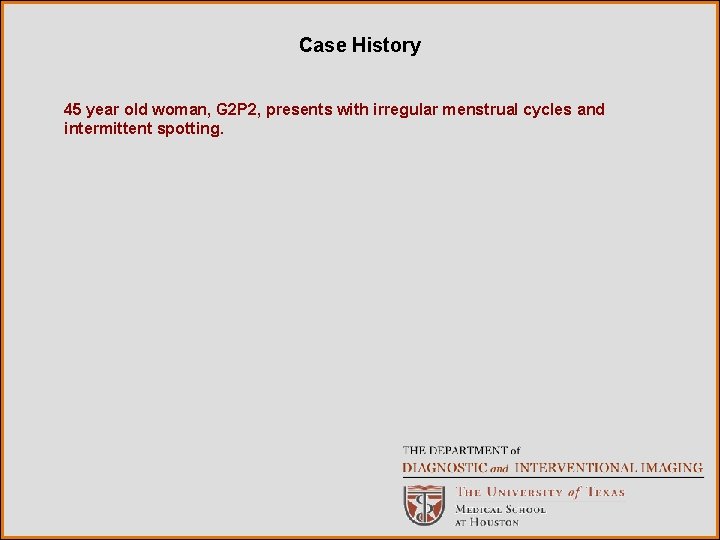 Case History

45 year old woman, G2P2, presents with irregular menstrual cycles and intermittent spotting.

THE DEPARTMENT of
DIAGNOSTIC and INTERVENTIONAL IMAGING

THE UNIVERSITY of TEXAS
MEDICAL SCHOOL
AT HOUSTON